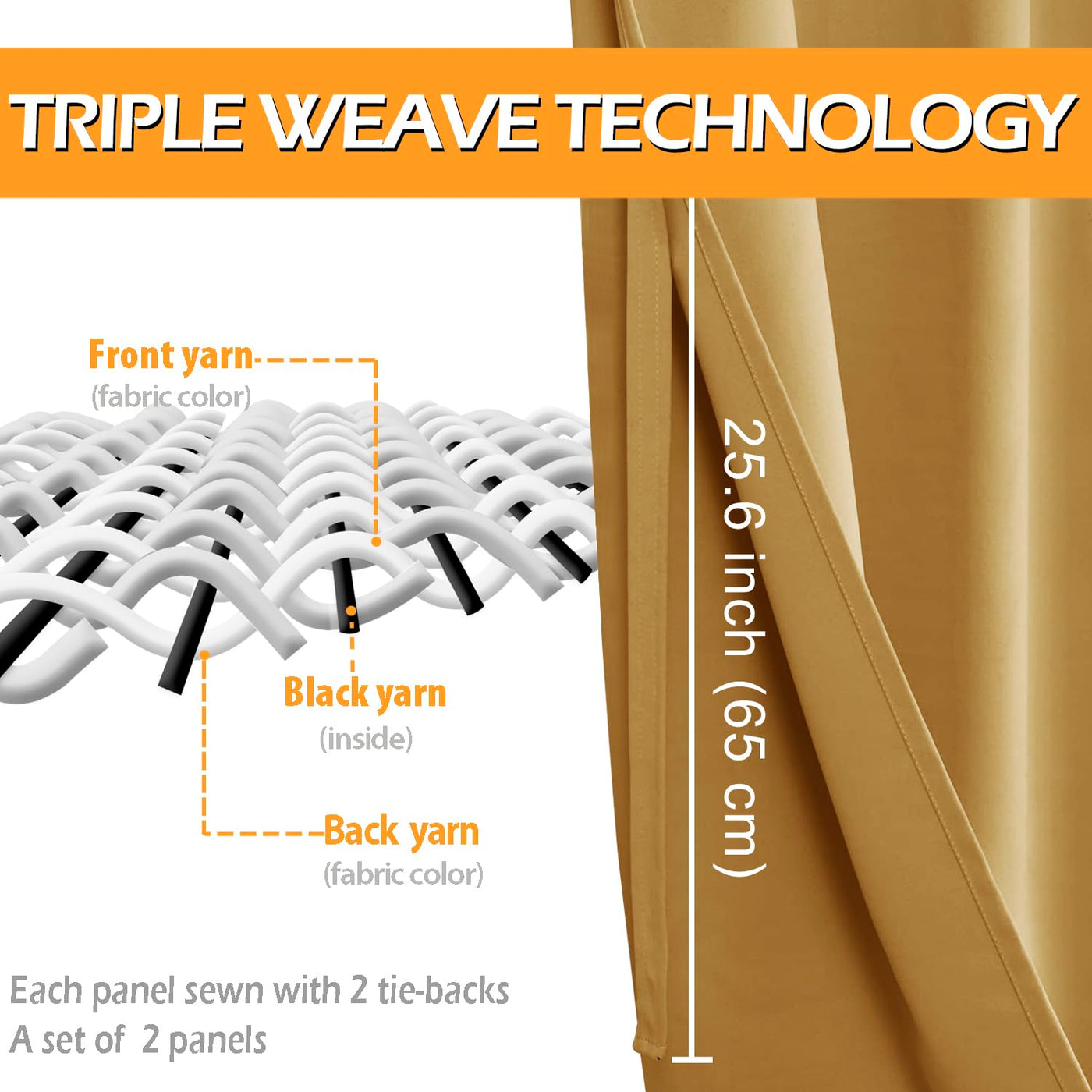 TRIPLE WEAVE TECHNOLOGY

Front yarn
(fabric color)

Black yarn
(inside)

Back yarn
(fabric color)

25.6 inch (65 cm)

Each panel sewn with 2 tie-backs
A set of 2 panels